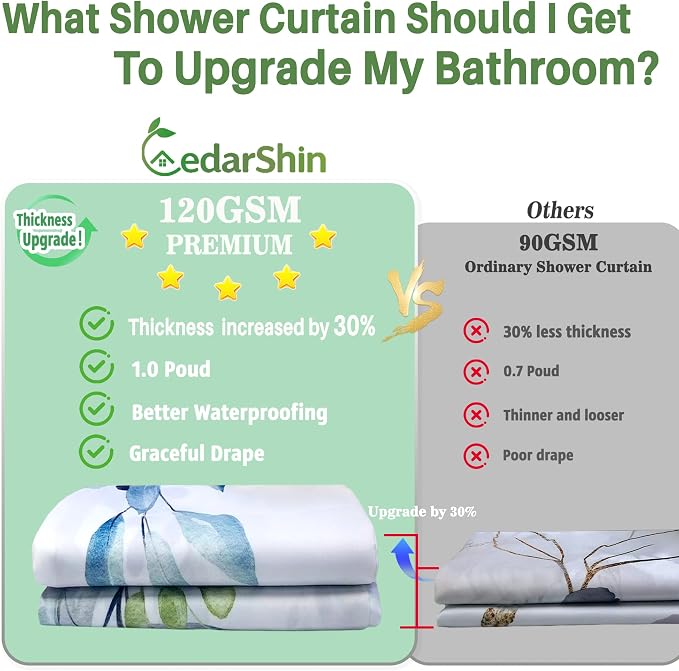 What Shower Curtain Should I Get To Upgrade My Bathroom?

CedarShin

Thickness Upgrade!

120GSM PREMIUM

Thickness increased by 30%
1.0 Poud
Better Waterproofing
Graceful Drape

VS

Others
90GSM
Ordinary Shower Curtain

30% less thickness
0.7 Poud
Thinner and looser
Poor drape

Upgrade by 30%